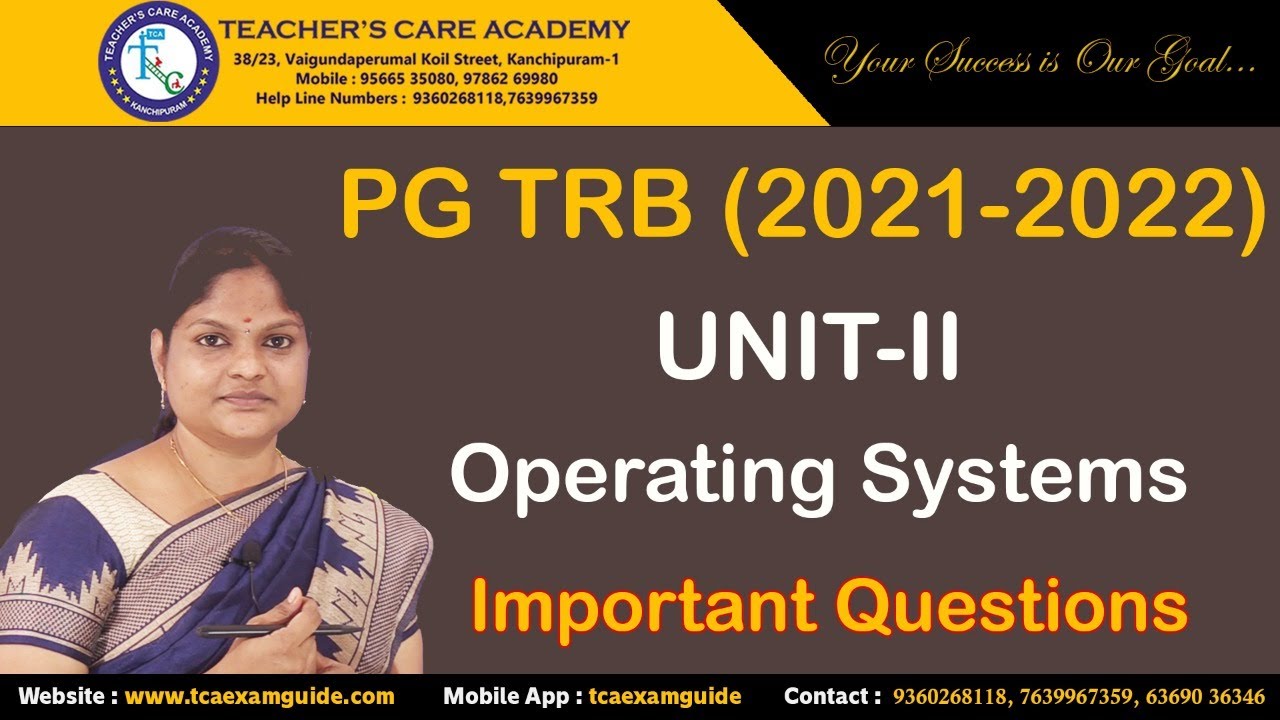 TEACHER'S CARE ACADEMY
TCA
KANCHIPURAM

TEACHER'S CARE ACADEMY
38/23, Vaigundaperumal Koil Street, Kanchipuram-1
Mobile : 95665 35080, 97862 69980
Help Line Numbers : 9360268118,7639967359

Your Success is Our Goal...

PG TRB (2021-2022)

UNIT-II

Operating Systems

Important Questions

Website : www.tcaexamguide.com Mobile App : tcaexamguide Contact : 9360268118, 7639967359, 63690 36346